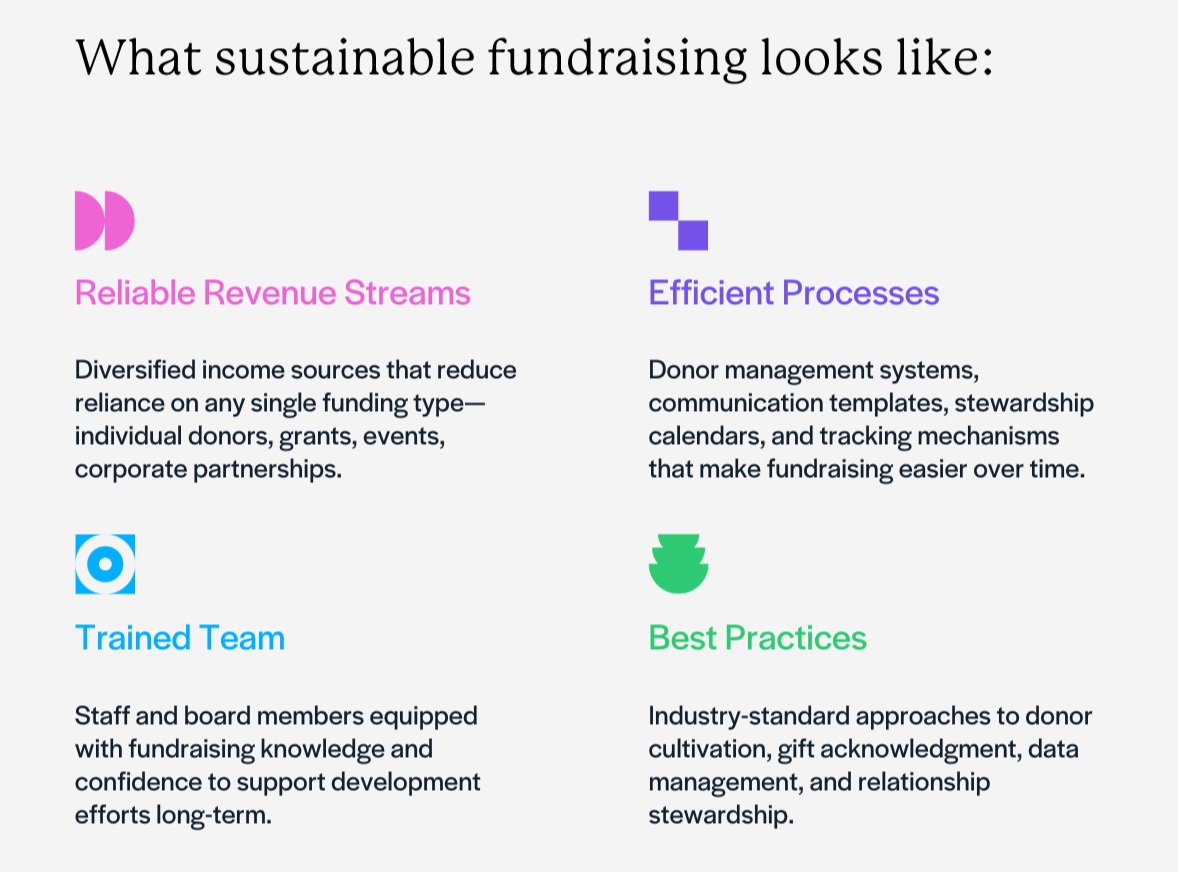 What sustainable fundraising looks like:

Reliable Revenue Streams

Diversified income sources that reduce reliance on any single funding type—individual donors, grants, events, corporate partnerships.

Efficient Processes

Donor management systems, communication templates, stewardship calendars, and tracking mechanisms that make fundraising easier over time.

Trained Team

Staff and board members equipped with fundraising knowledge and confidence to support development efforts long-term.

Best Practices

Industry-standard approaches to donor cultivation, gift acknowledgment, data management, and relationship stewardship.